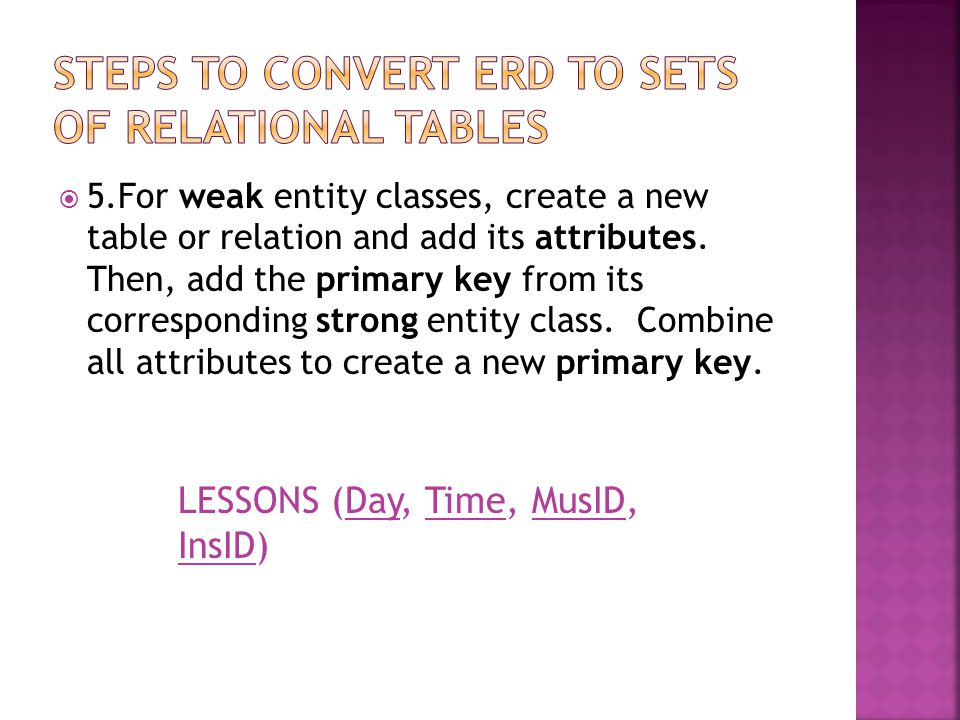 STEPS TO CONVERT ERD TO SETS OF RELATIONAL TABLES

5.For weak entity classes, create a new table or relation and add its attributes. Then, add the primary key from its corresponding strong entity class. Combine all attributes to create a new primary key.

LESSONS (Day, Time, MusID, InsID)